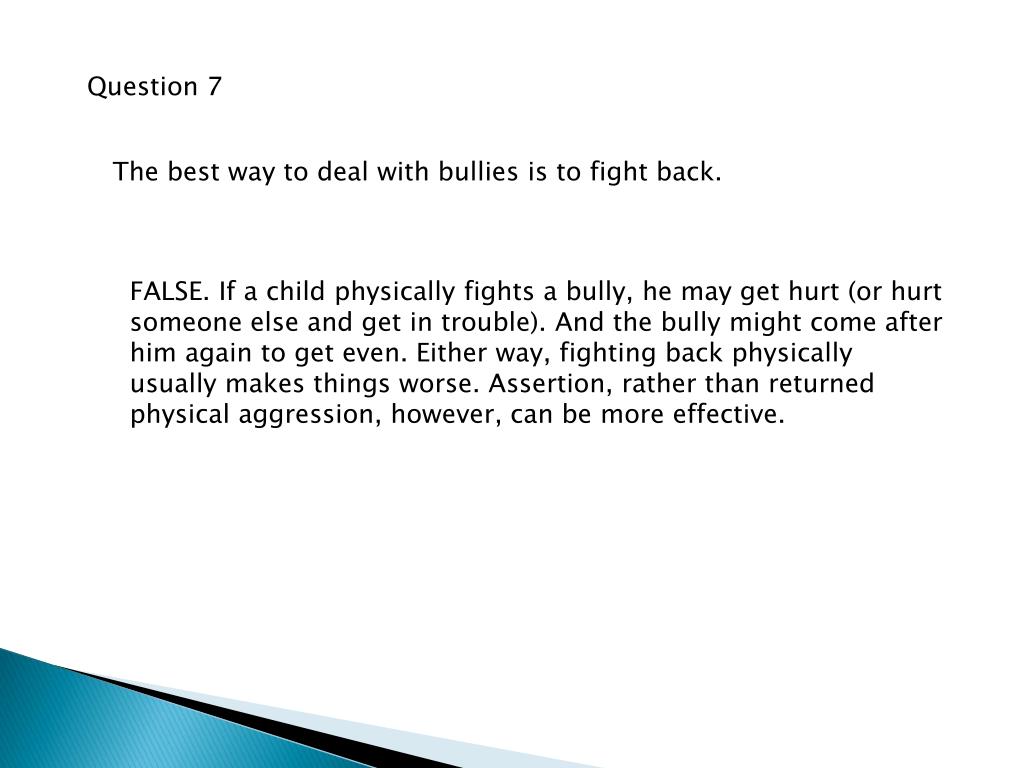 Question 7

The best way to deal with bullies is to fight back.

FALSE. If a child physically fights a bully, he may get hurt (or hurt someone else and get in trouble). And the bully might come after him again to get even. Either way, fighting back physically usually makes things worse. Assertion, rather than returned physical aggression, however, can be more effective.